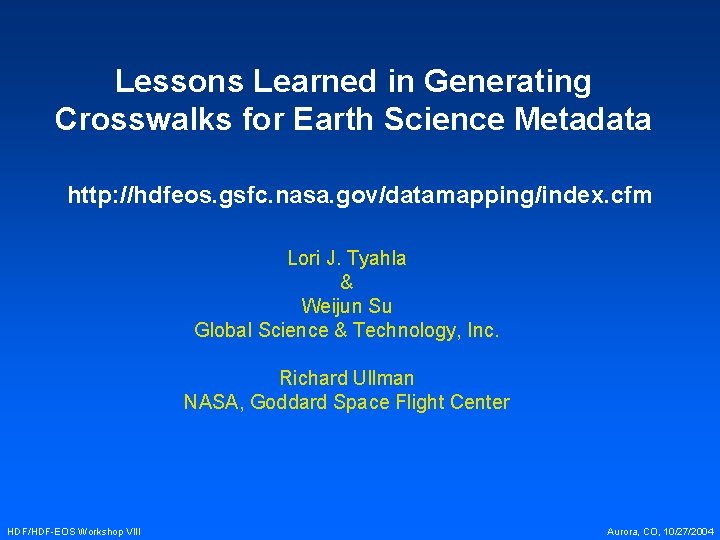 Lessons Learned in Generating Crosswalks for Earth Science Metadata

http://hdfeos.gsfc.nasa.gov/datamapping/index.cfm

Lori J. Tyahla
&
Weijun Su
Global Science & Technology, Inc.

Richard Ullman
NASA, Goddard Space Flight Center

HDF/HDF-EOS Workshop VIII

Aurora, CO, 10/27/2004